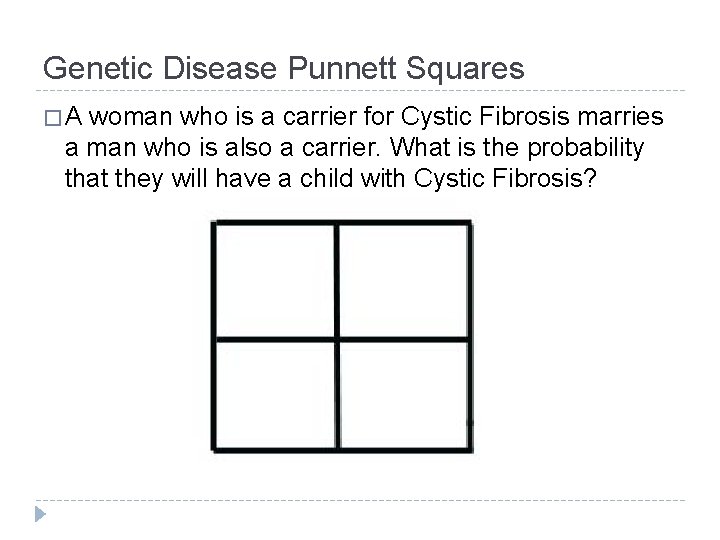 Genetic Disease Punnett Squares

□ A woman who is a carrier for Cystic Fibrosis marries a man who is also a carrier. What is the probability that they will have a child with Cystic Fibrosis?